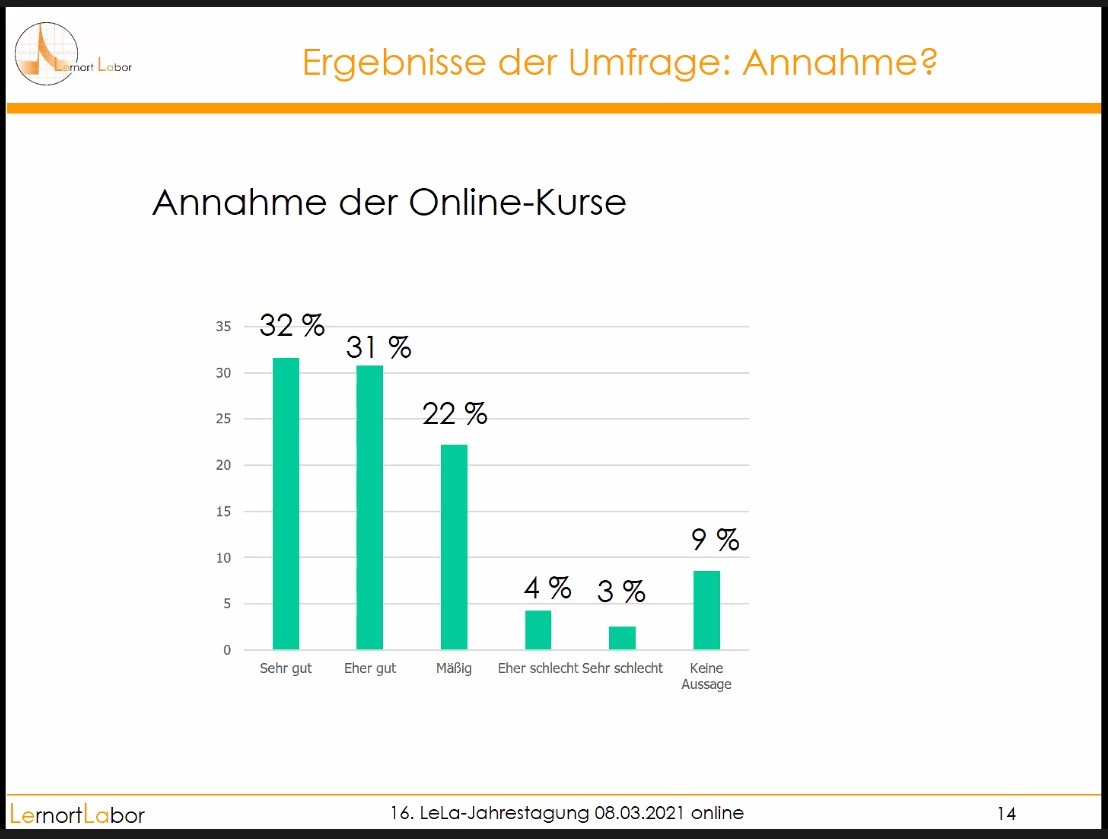 Lernort Labor

Ergebnisse der Umfrage: Annahme?

Annahme der Online-Kurse

35
30
25
20
15
10
5
0

32 %
31 %
22 %
4 %
3 %
9 %

Sehr gut
Eher gut
Mäßig
Eher schlecht
Sehr schlecht
Keine Aussage

LernortLabor

16. LeLa-Jahrestagung 08.03.2021 online

14